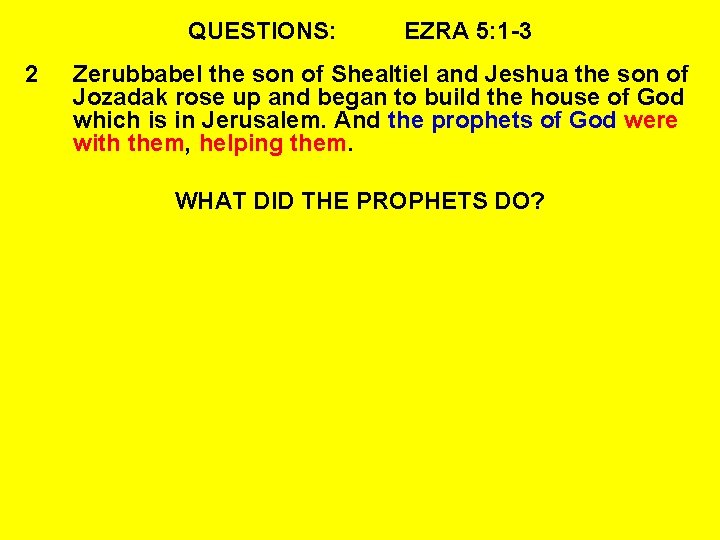 QUESTIONS: EZRA 5:1-3

2 Zerubbabel the son of Shealtiel and Jeshua the son of Jozadak rose up and began to build the house of God which is in Jerusalem. And the prophets of God were with them, helping them.

WHAT DID THE PROPHETS DO?